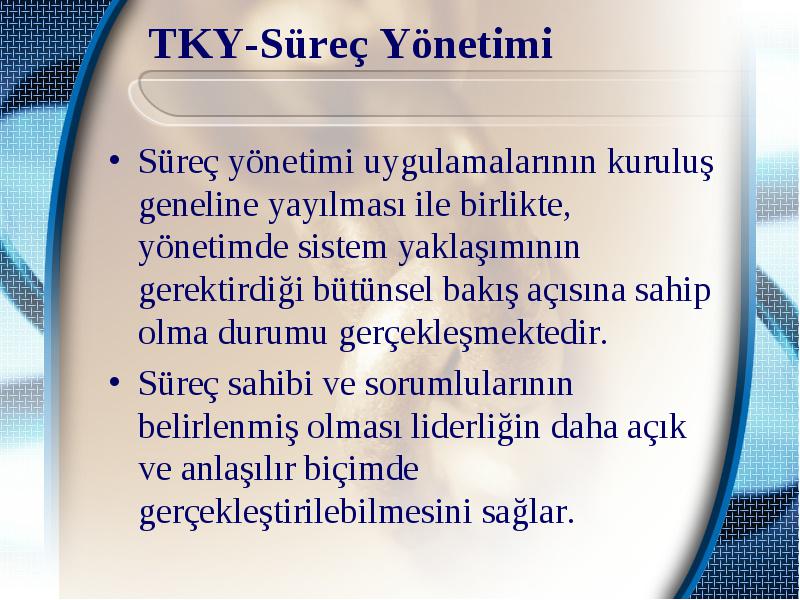 TKY-Süreç Yönetimi

• Süreç yönetimi uygulamalarının kuruluş geneline yayılması ile birlikte, yönetimde sistem yaklaşımının gerektirdiği bütünsel bakış açısına sahip olma durumu gerçekleşmektedir.

• Süreç sahibi ve sorumlularının belirlenmiş olması liderliğin daha açık ve anlaşılır biçimde gerçekleştirilebilmesini sağlar.